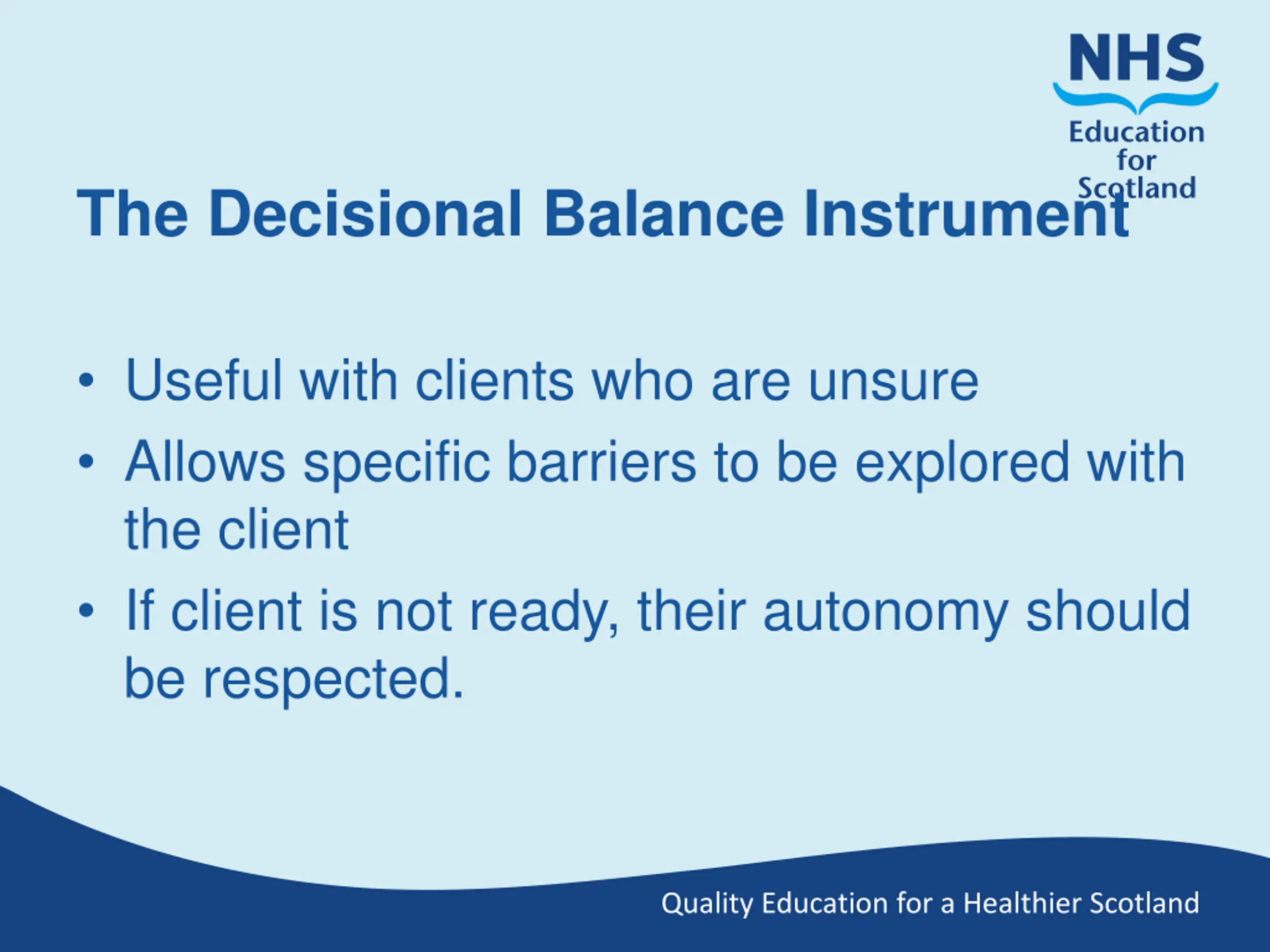 NHS
Education for Scotland

The Decisional Balance Instrument

• Useful with clients who are unsure
• Allows specific barriers to be explored with the client
• If client is not ready, their autonomy should be respected.

Quality Education for a Healthier Scotland